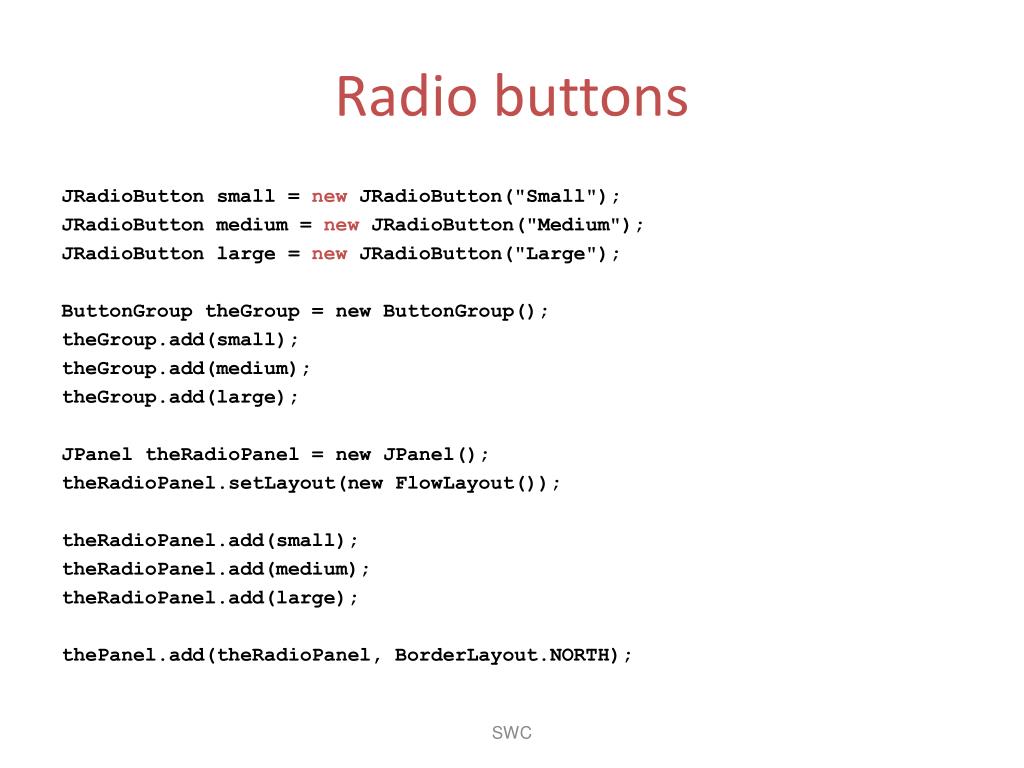 Radio buttons

JRadioButton small = new JRadioButton("Small");
JRadioButton medium = new JRadioButton("Medium");
JRadioButton large = new JRadioButton("Large");

ButtonGroup theGroup = new ButtonGroup();
theGroup.add(small);
theGroup.add(medium);
theGroup.add(large);

JPanel theRadioPanel = new JPanel();
theRadioPanel.setLayout(new FlowLayout());

theRadioPanel.add(small);
theRadioPanel.add(medium);
theRadioPanel.add(large);

thePanel.add(theRadioPanel, BorderLayout.NORTH);

SWC